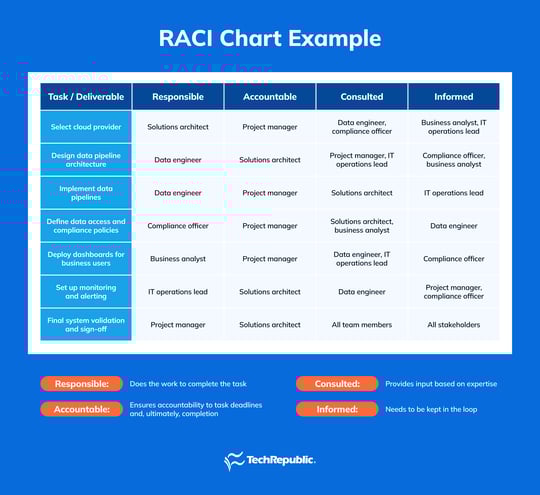 RACI Chart Example

| Task / Deliverable | Responsible | Accountable | Consulted | Informed |
|---|---|---|---|---|
| Select cloud provider | Solutions architect | Project manager | Data engineer, compliance officer | Business analyst, IT operations lead |
| Design data pipeline architecture | Data engineer | Solutions architect | Project manager, IT operations lead | Compliance officer, business analyst |
| Implement data pipelines | Data engineer | Project manager | Solutions architect | IT operations lead |
| Define data access and compliance policies | Compliance officer | Project manager | Solutions architect, business analyst | Data engineer |
| Deploy dashboards for business users | Business analyst | Project manager | Data engineer, IT operations lead | Compliance officer |
| Set up monitoring and alerting | IT operations lead | Solutions architect | Data engineer | Project manager, compliance officer |
| Final system validation and sign-off | Project manager | Solutions architect | All team members | All stakeholders |

Responsible: Does the work to complete the task

Accountable: Ensures accountability to task deadlines and, ultimately, completion

Consulted: Provides input based on expertise

Informed: Needs to be kept in the loop

TechRepublic.